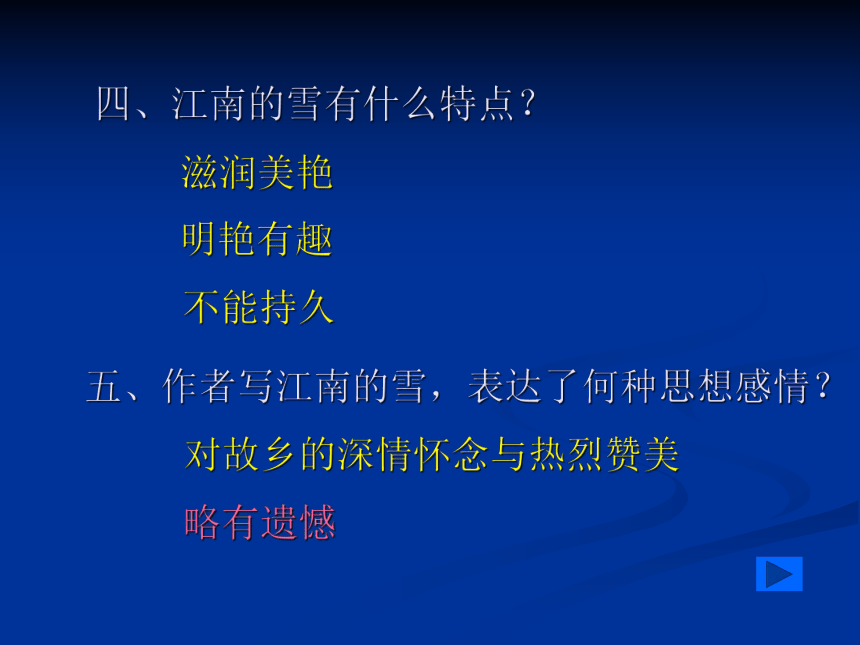 四、江南的雪有什么特点？

滋润美艳

明艳有趣

不能持久

五、作者写江南的雪，表达了何种思想感情？

对故乡的深情怀念与热烈赞美

略有遗憾